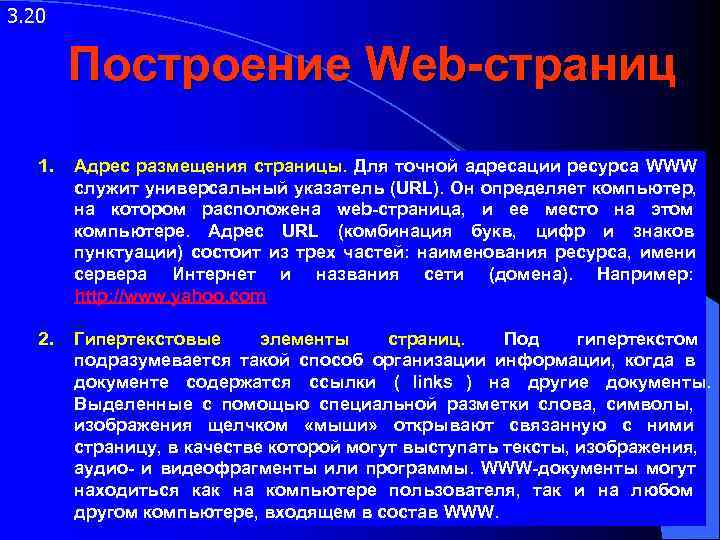 3.20

Построение Web-страниц

1. Адрес размещения страницы. Для точной адресации ресурса WWW служит универсальный указатель (URL). Он определяет компьютер, на котором расположена web-страница, и ее место на этом компьютере. Адрес URL (комбинация букв, цифр и знаков пунктуации) состоит из трех частей: наименования ресурса, имени сервера Интернет и названия сети (домена). Например: http://www.yahoo.com

2. Гипертекстовые элементы страниц. Под гипертекстом подразумевается такой способ организации информации, когда в документе содержатся ссылки ( links ) на другие документы. Выделенные с помощью специальной разметки слова, символы, изображения щелчком «мыши» открывают связанную с ними страницу, в качестве которой могут выступать тексты, изображения, аудио- и видеофрагменты или программы. WWW-документы могут находиться как на компьютере пользователя, так и на любом другом компьютере, входящем в состав WWW.